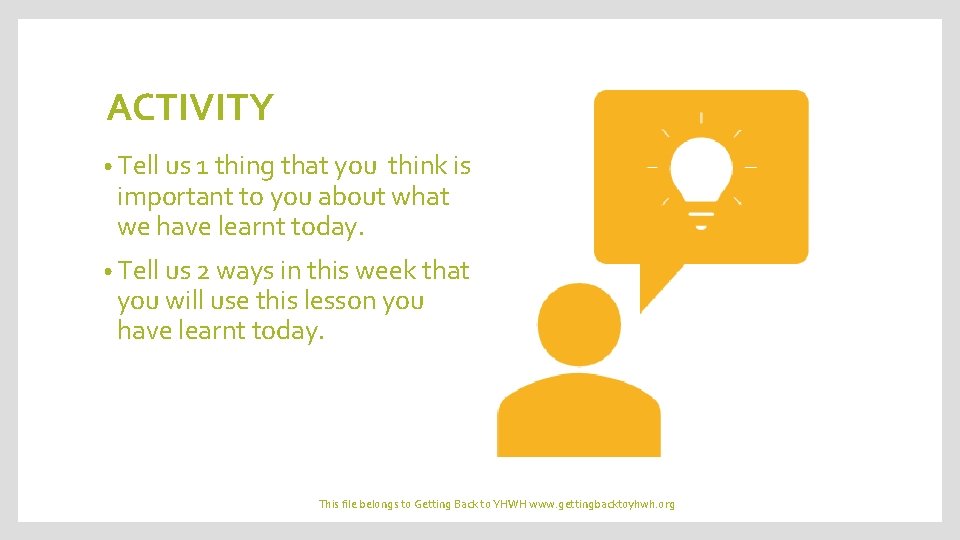 ACTIVITY

• Tell us 1 thing that you think is important to you about what we have learnt today.

• Tell us 2 ways in this week that you will use this lesson you have learnt today.

This file belongs to Getting Back to YHWH www.gettingbacktoyhwh.org